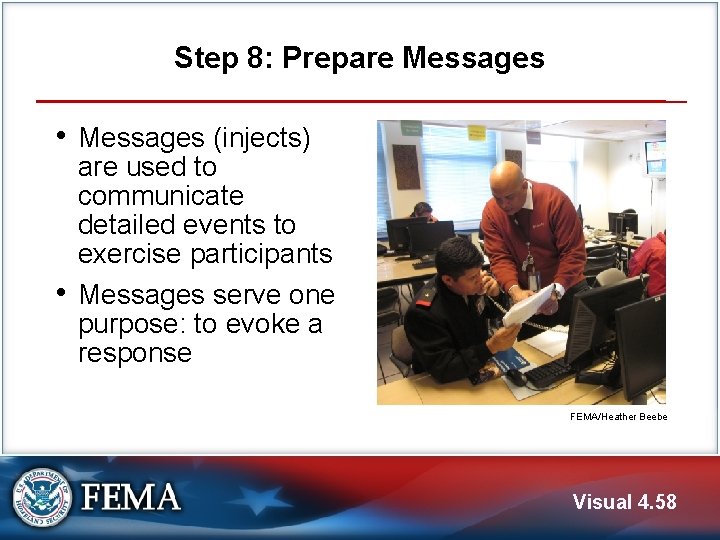 Step 8: Prepare Messages

• Messages (injects) are used to communicate detailed events to exercise participants
• Messages serve one purpose: to evoke a response

FEMA/Heather Beebe

U.S. DEPARTMENT OF HOMELAND SECURITY

FEMA

Visual 4.58